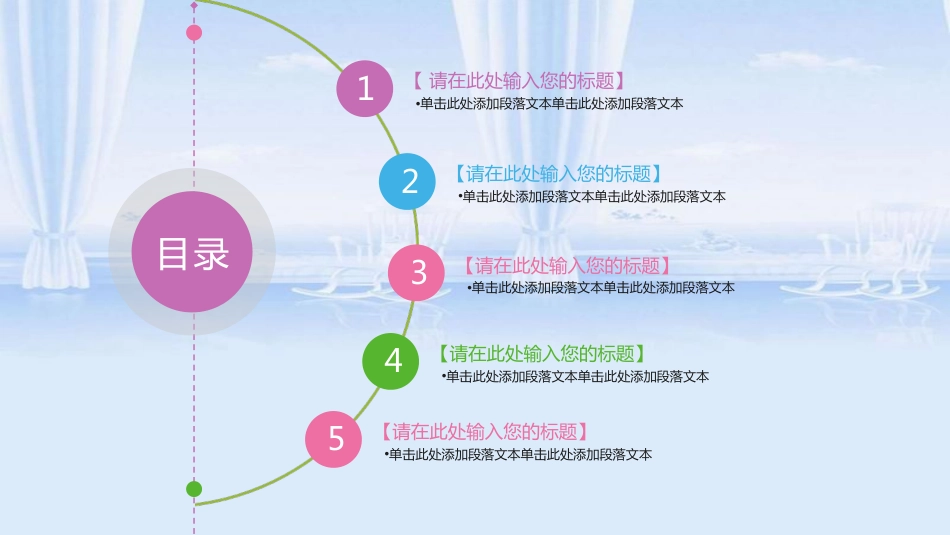 目录

1
【 请在此处输入您的标题】
•单击此处添加段落文本单击此处添加段落文本

2
【请在此处输入您的标题】
•单击此处添加段落文本单击此处添加段落文本

3
【请在此处输入您的标题】
•单击此处添加段落文本单击此处添加段落文本

4
【请在此处输入您的标题】
•单击此处添加段落文本单击此处添加段落文本

5
【请在此处输入您的标题】
•单击此处添加段落文本单击此处添加段落文本